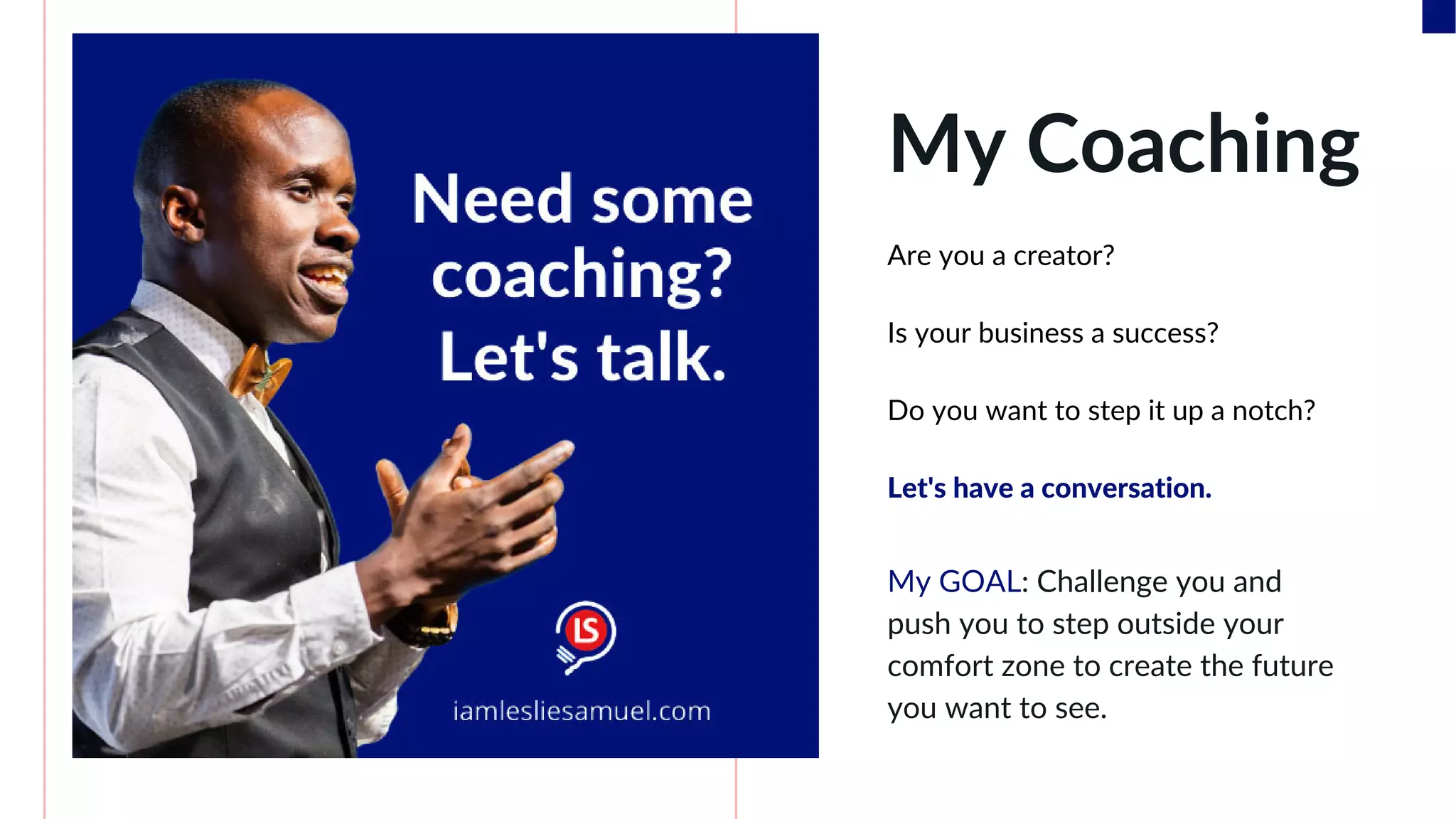 Need some coaching? Let's talk.

LS

iamlesliesamuel.com

My Coaching

Are you a creator?

Is your business a success?

Do you want to step it up a notch?

Let's have a conversation.

My GOAL: Challenge you and push you to step outside your comfort zone to create the future you want to see.